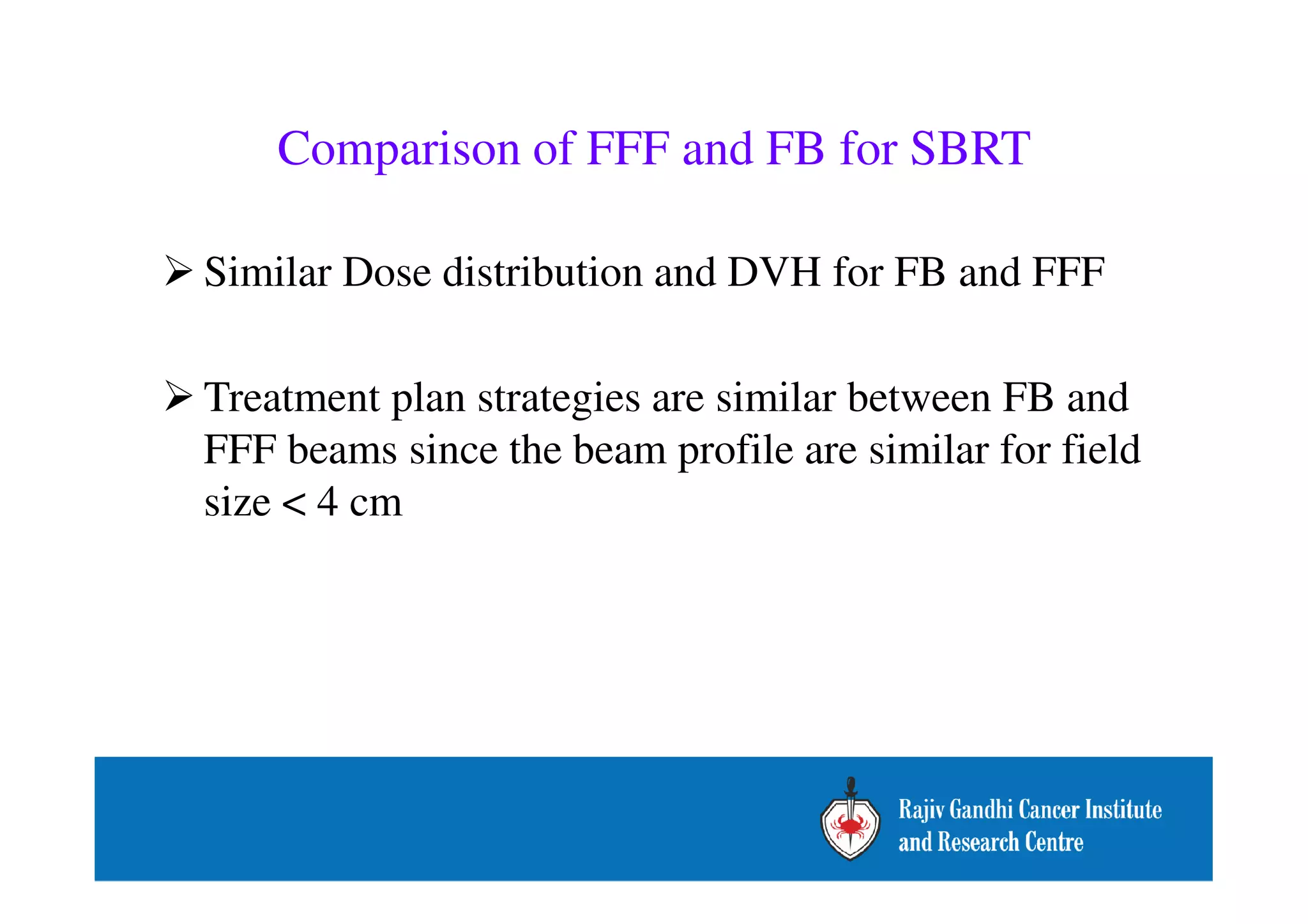 Comparison of FFF and FB for SBRT

➢ Similar Dose distribution and DVH for FB and FFF

➢ Treatment plan strategies are similar between FB and FFF beams since the beam profile are similar for field size < 4 cm

Rajiv Gandhi Cancer Institute and Research Centre